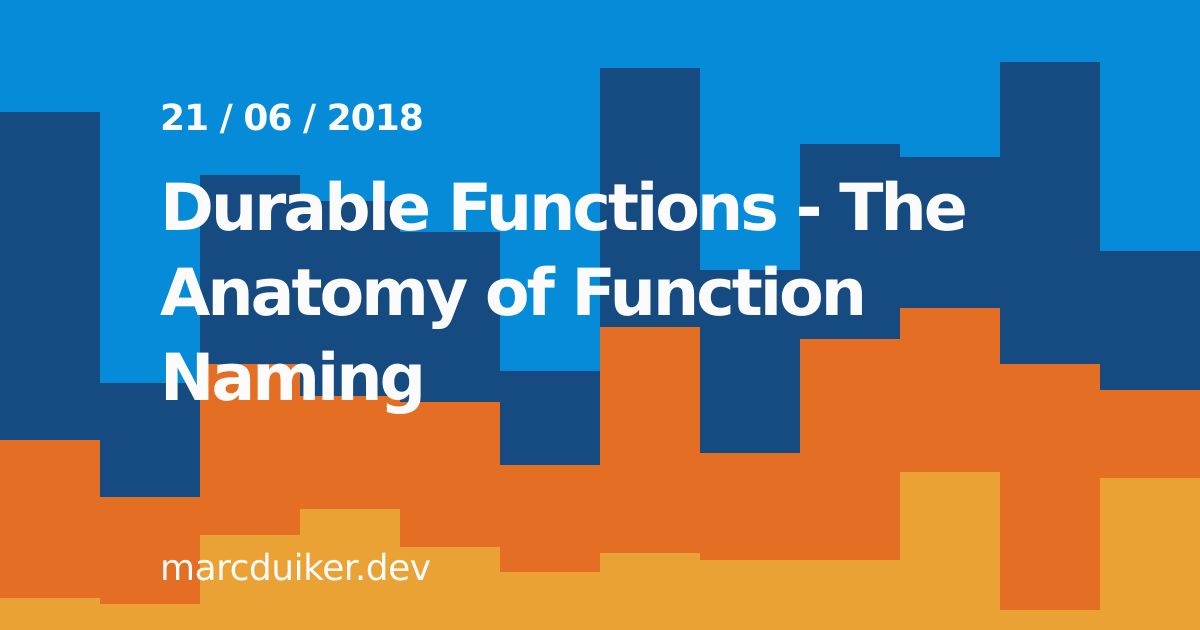 21 / 06 / 2018

Durable Functions - The Anatomy of Function Naming

marcduiker.dev